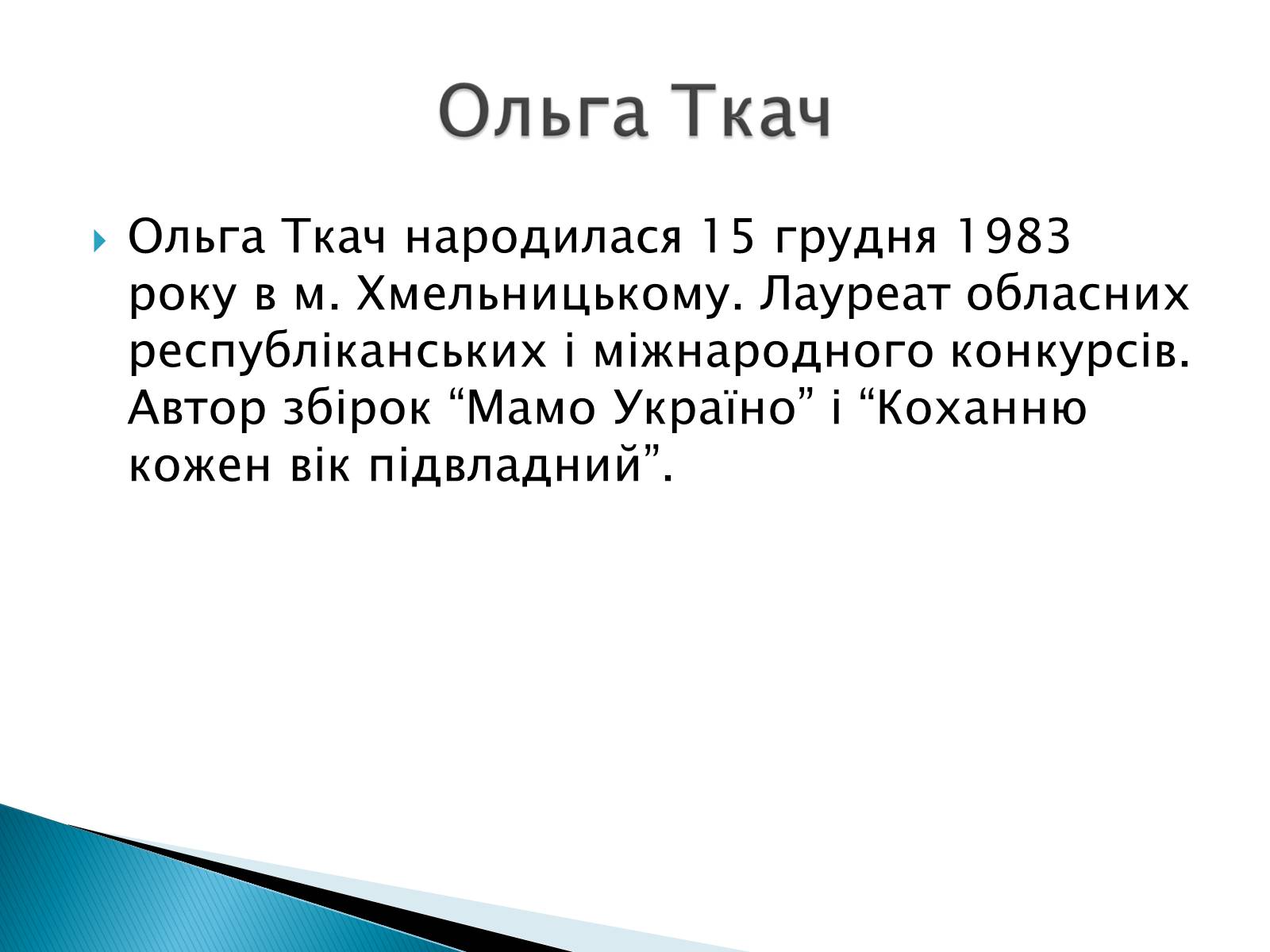 Ольга Ткач

Ольга Ткач народилася 15 грудня 1983 року в м. Хмельницькому. Лауреат обласних республіканських і міжнародного конкурсів. Автор збірок “Мамо Україно” і “Коханню кожен вік підвладний”.